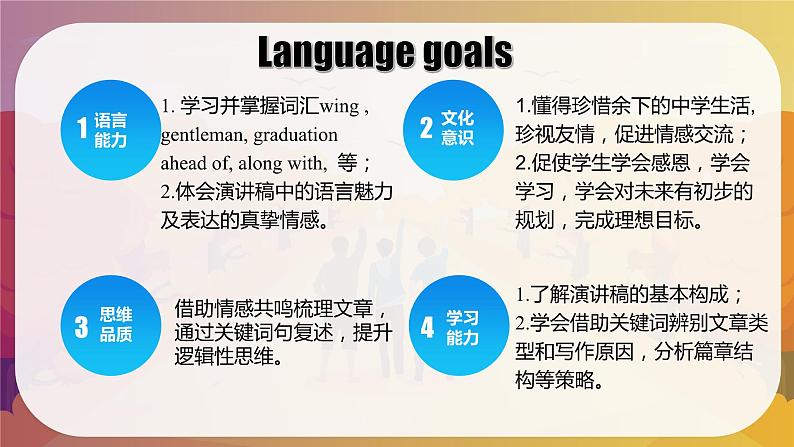 Language goals

1 语言能力

1. 学习并掌握词汇wing , gentleman, graduation ahead of, along with, 等；
2.体会演讲稿中的语言魅力及表达的真挚情感。

2 文化意识

1.懂得珍惜余下的中学生活，珍视友情，促进情感交流；
2.促使学生学会感恩，学会学习，学会对未来有初步的规划，完成理想目标。

3 思维品质

借助情感共鸣梳理文章，通过关键词句复述，提升逻辑性思维。

4 学习能力

1.了解演讲稿的基本构成；
2.学会借助关键词辨别文章类型和写作原因，分析篇章结构等策略。